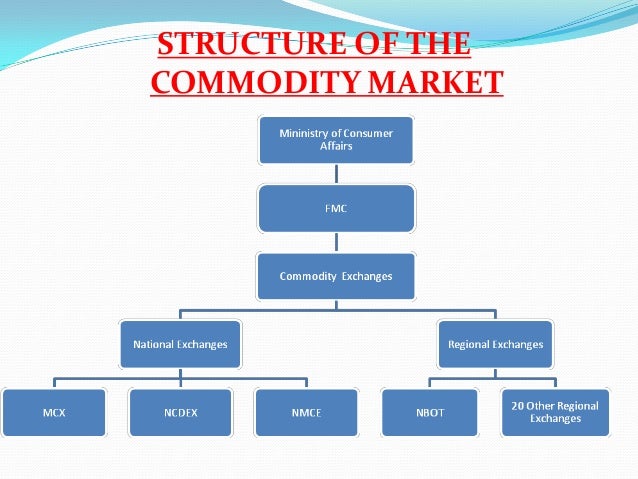 STRUCTURE OF THE COMMODITY MARKET

Mininistry of Consumer Affairs

FMC

Commodity Exchanges

National Exchanges

Regional Exchanges

MCX

NCDEX

NMCE

NBOT

20 Other Regional Exchanges